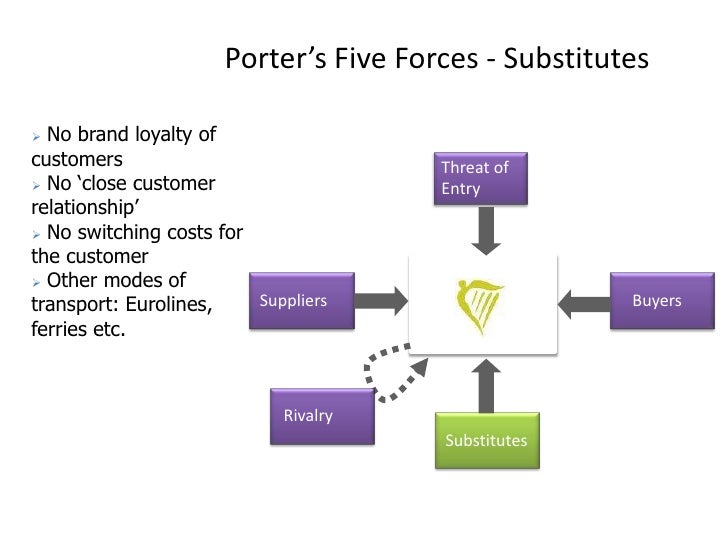 Porter’s Five Forces - Substitutes

➢ No brand loyalty of customers
➢ No ‘close customer relationship’
➢ No switching costs for the customer
➢ Other modes of transport: Eurolines, ferries etc.

Threat of Entry

Suppliers

Buyers

Rivalry

Substitutes